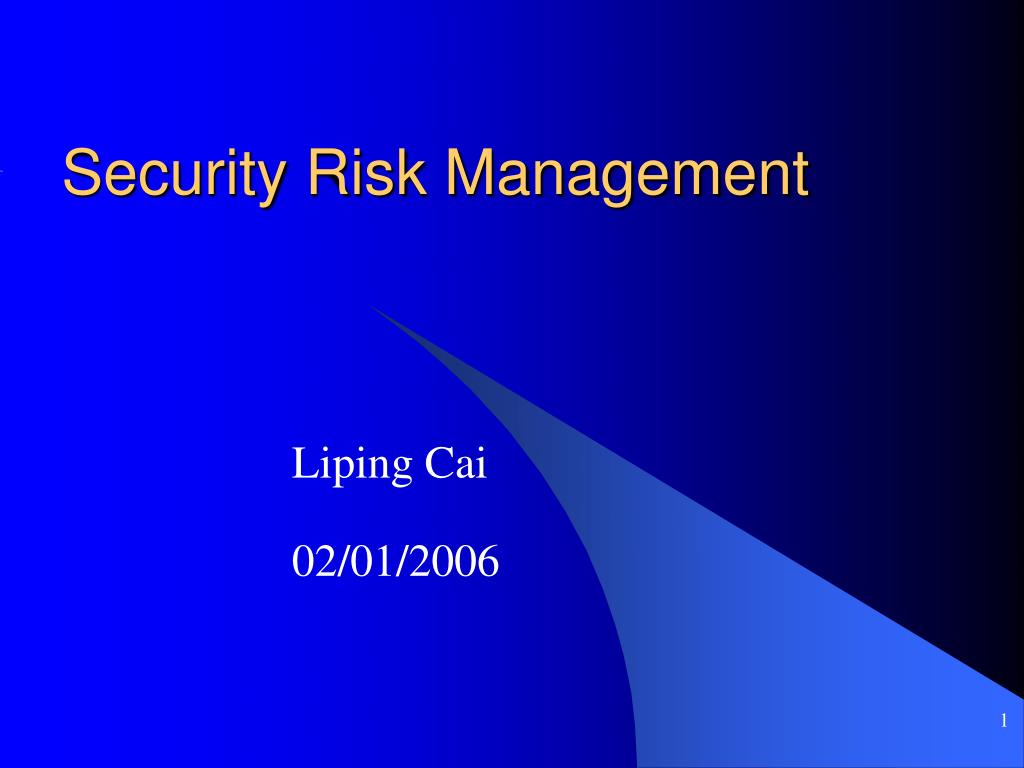 Security Risk Management

Liping Cai

02/01/2006

1